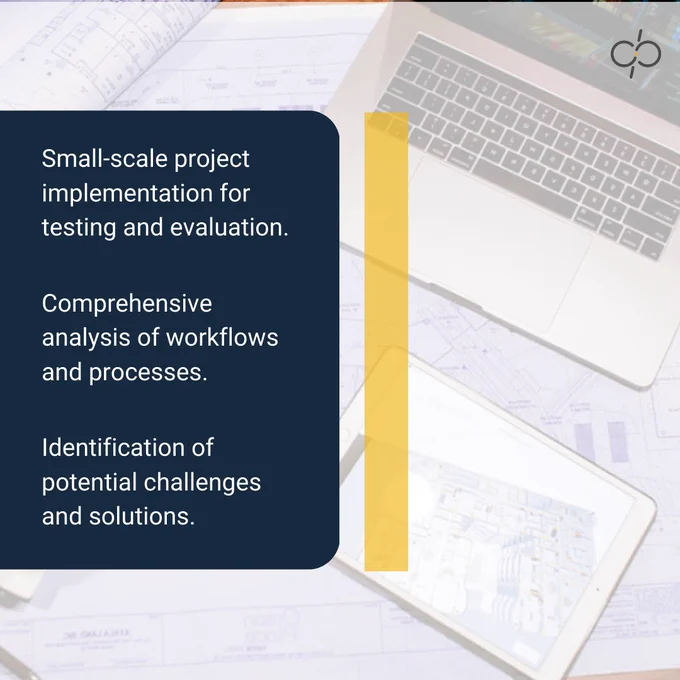 Small-scale project implementation for testing and evaluation.

Comprehensive analysis of workflows and processes.

Identification of potential challenges and solutions.